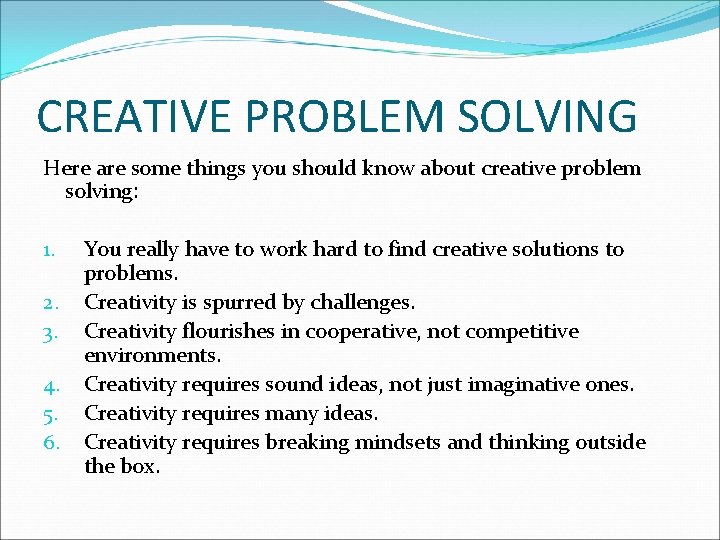 CREATIVE PROBLEM SOLVING

Here are some things you should know about creative problem solving:

1. You really have to work hard to find creative solutions to problems.
2. Creativity is spurred by challenges.
3. Creativity flourishes in cooperative, not competitive environments.
4. Creativity requires sound ideas, not just imaginative ones.
5. Creativity requires many ideas.
6. Creativity requires breaking mindsets and thinking outside the box.